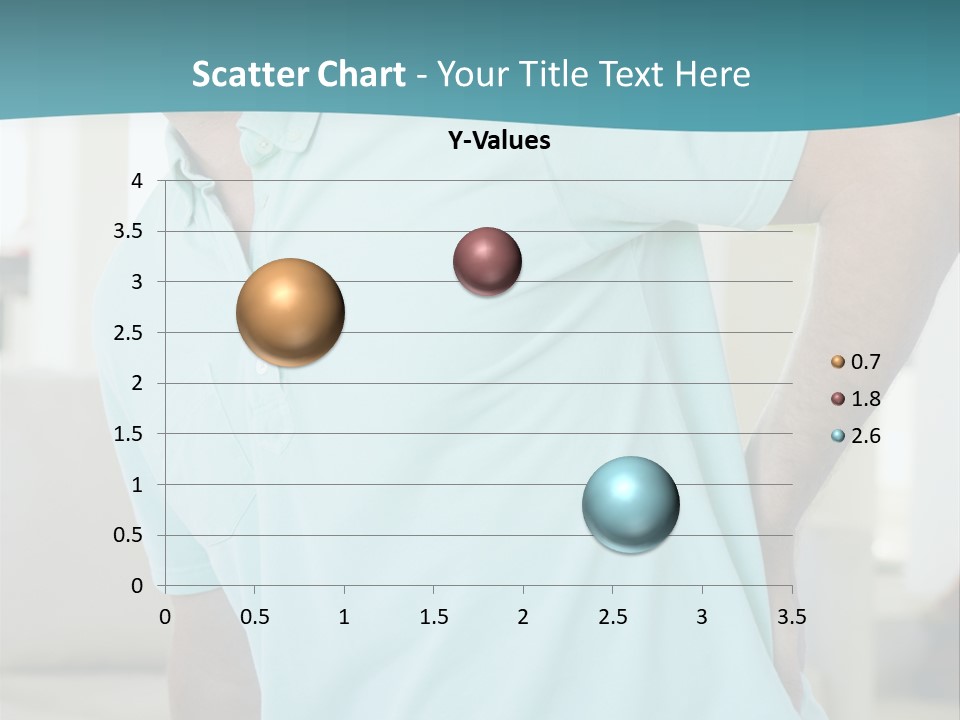 Scatter Chart - Your Title Text Here

Y-Values

4
3.5
3
2.5
2
1.5
1
0.5
0

0 0.5 1 1.5 2 2.5 3 3.5

0.7
1.8
2.6